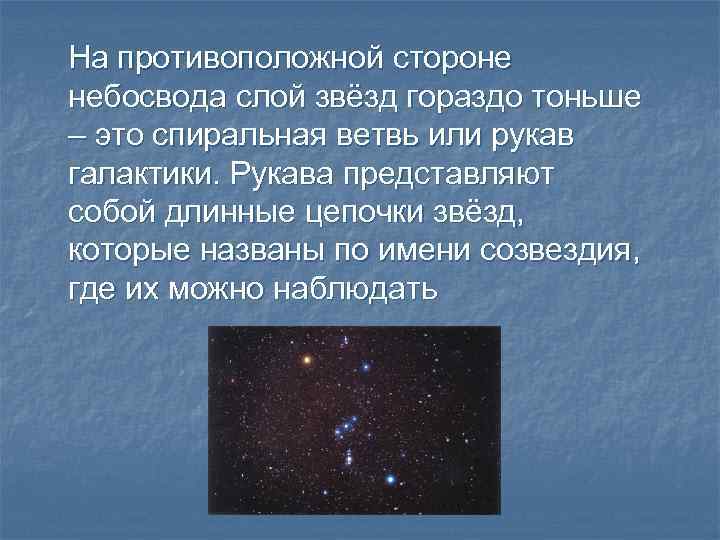 На противоположной стороне небосвода слой звёзд гораздо тоньше – это спиральная ветвь или рукав галактики. Рукава представляют собой длинные цепочки звёзд, которые названы по имени созвездия, где их можно наблюдать